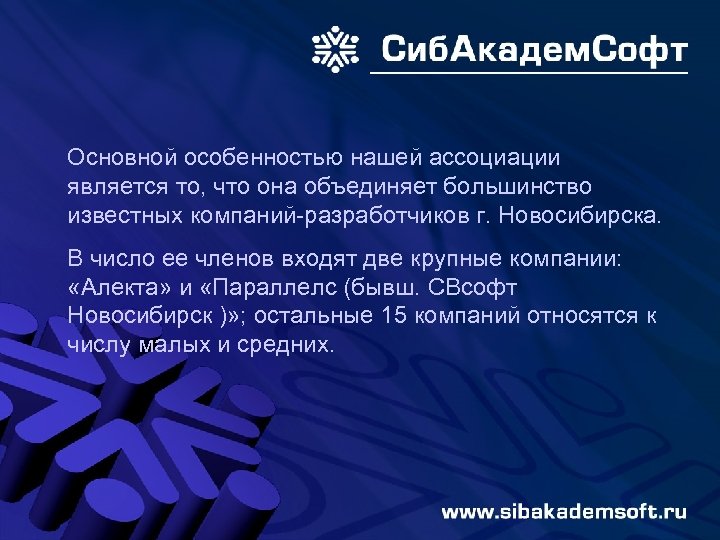 СибАкадемСофт

Основной особенностью нашей ассоциации является то, что она объединяет большинство известных компаний-разработчиков г. Новосибирска.

В число ее членов входят две крупные компании: «Алекта» и «Параллелс (бывш. СВсофт Новосибирск )»; остальные 15 компаний относятся к числу малых и средних.

www.sibakademsoft.ru